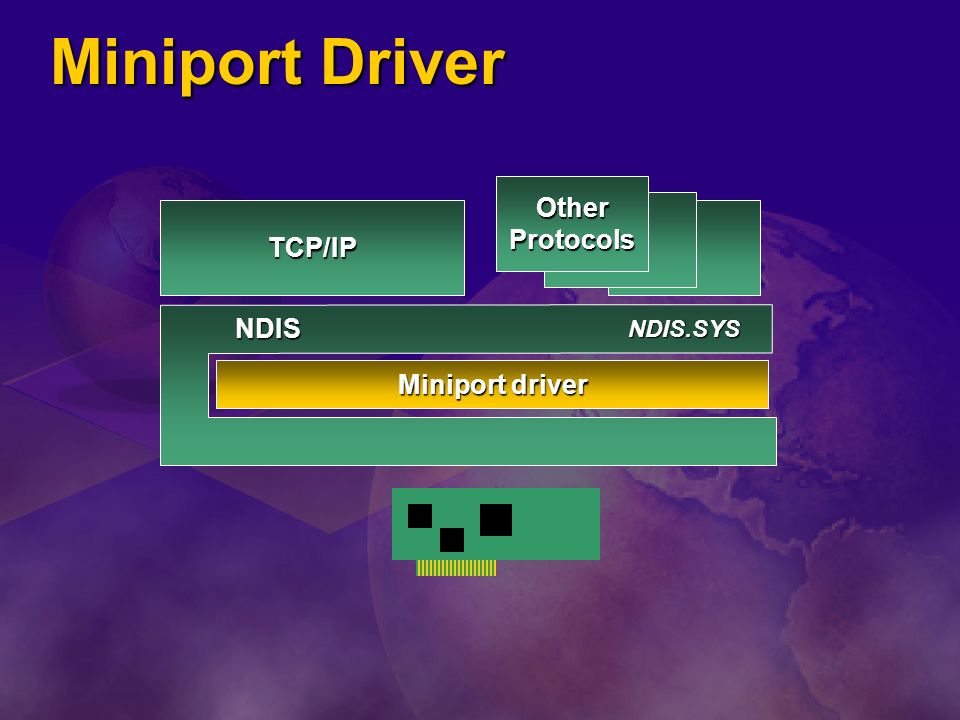 Miniport Driver

TCP/IP

Other Protocols

NDIS

NDIS.SYS

Miniport driver